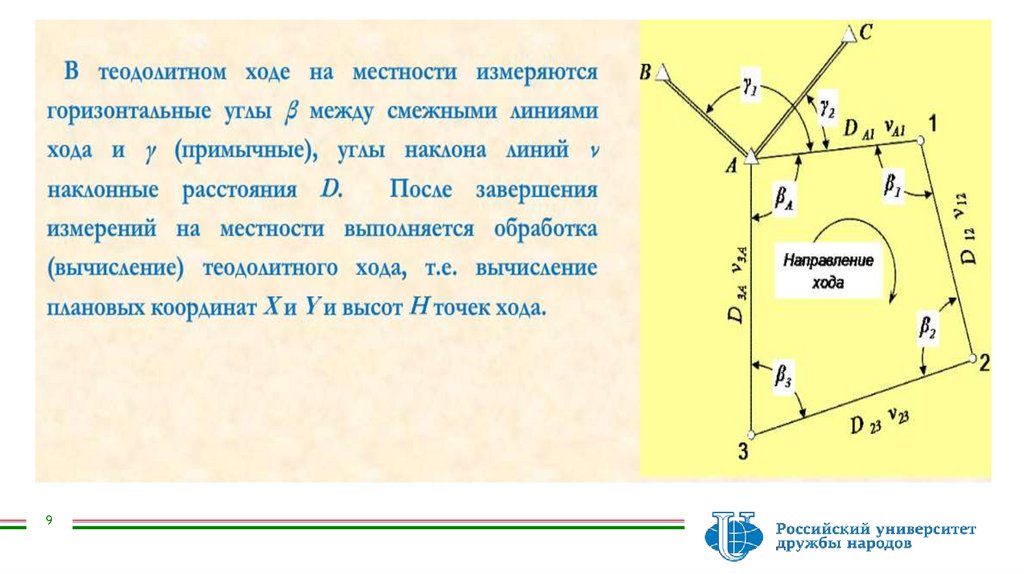 В теодолитном ходе на местности измеряются горизонтальные углы $\beta$ между смежными линиями хода и $\gamma$ (примычные), углы наклона линий $\nu$ наклонные расстояния $D$. После завершения измерений на местности выполняется обработка (вычисление) теодолитного хода, т.е. вычисление плановых координат $X$ и $Y$ и высот $H$ точек хода.

B
C
$\gamma_1$
$\gamma_2$
$D_{A1}$ $\nu_{A1}$
1
A
$\beta_A$
$\beta_1$
$D_{12}$ $\nu_{12}$
$D_{3A}$ $\nu_{3A}$
Направление хода
$\beta_2$
2
$\beta_3$
$D_{23}$ $\nu_{23}$
3

9

Российский университет дружбы народов